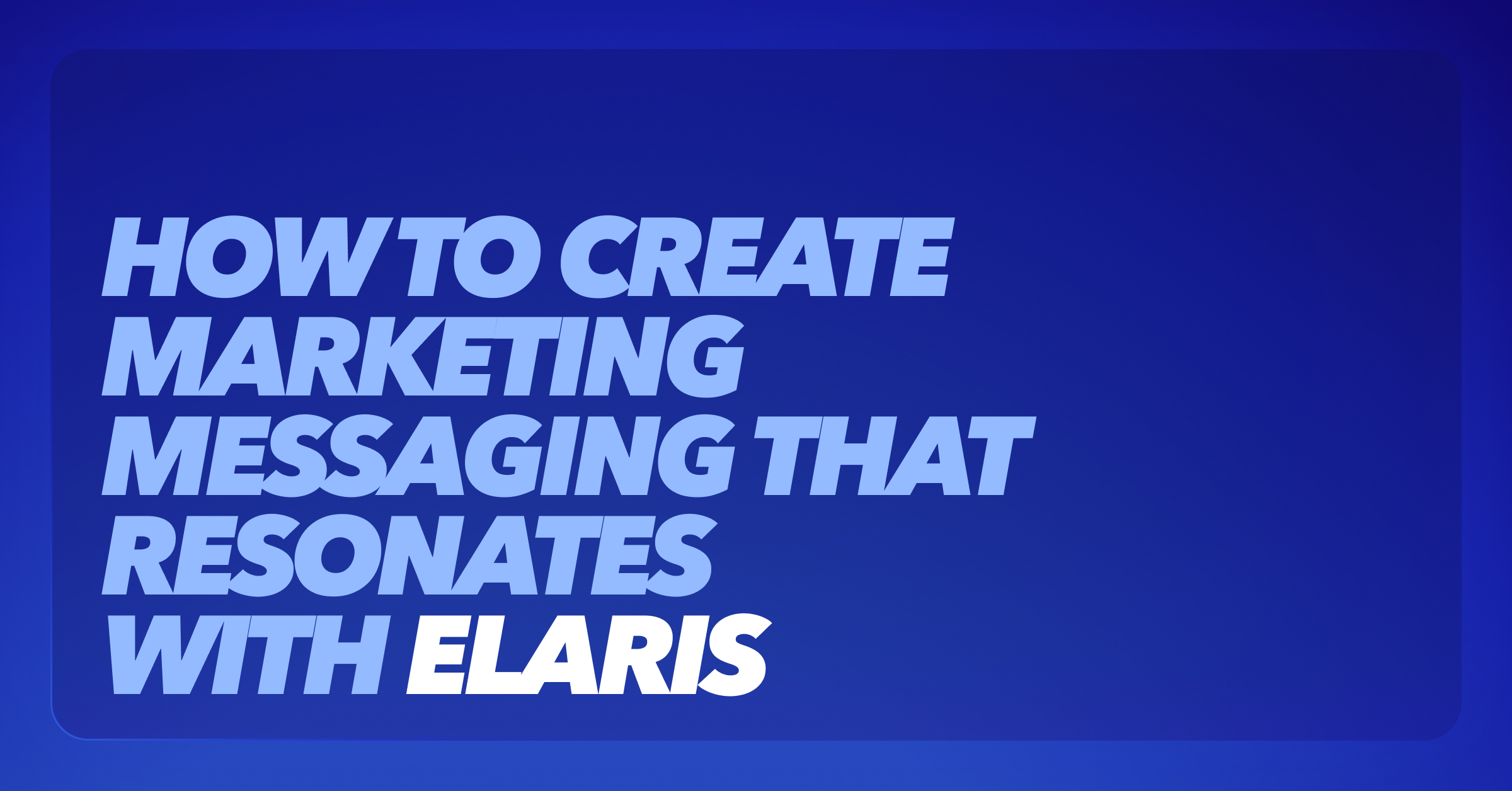 HOW TO CREATE MARKETING MESSAGING THAT RESONATES WITH ELARIS